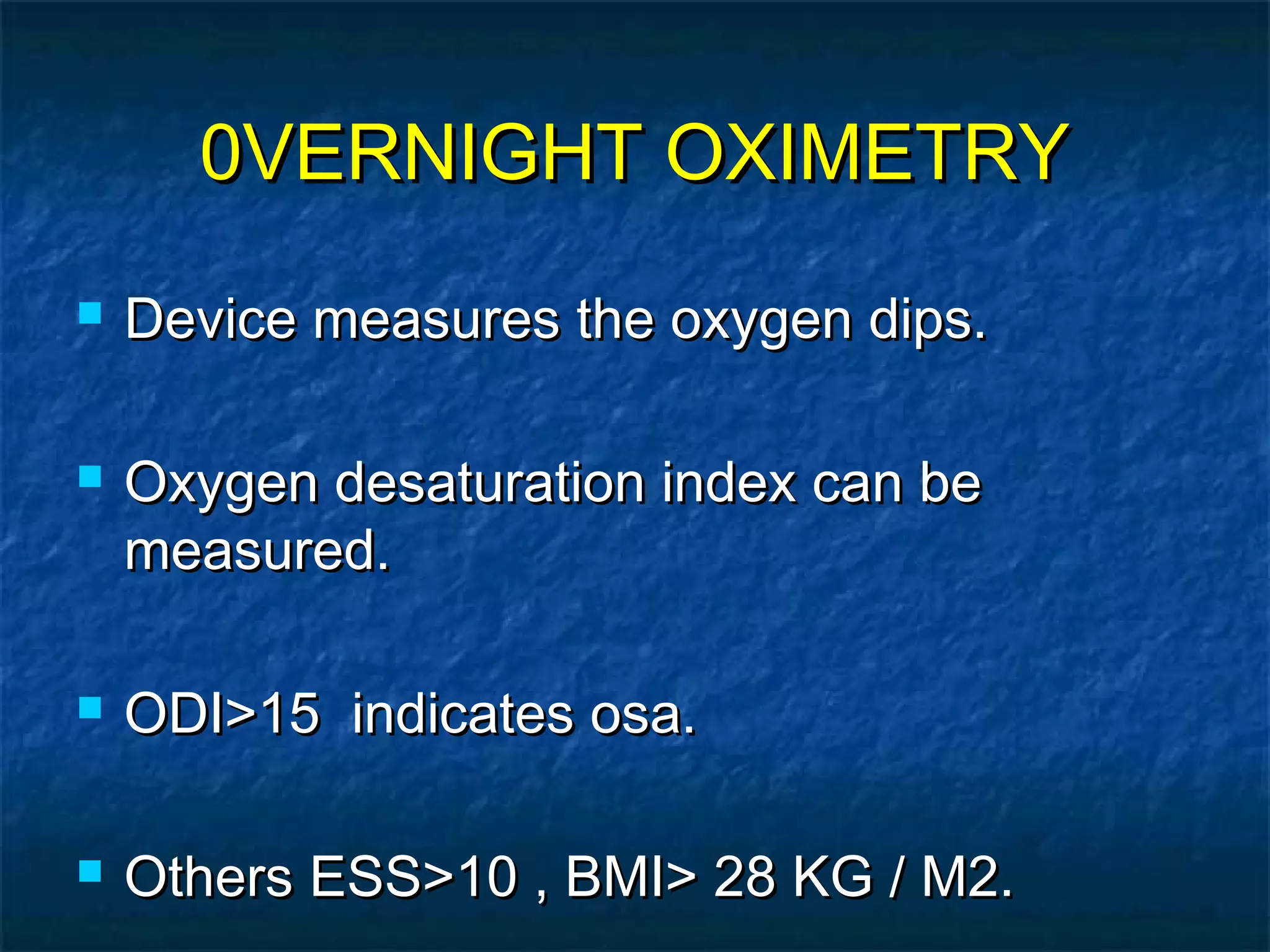 0VERNIGHT OXIMETRY

Device measures the oxygen dips.

Oxygen desaturation index can be measured.

ODI>15  indicates osa.

Others ESS>10 , BMI> 28 KG / M2.